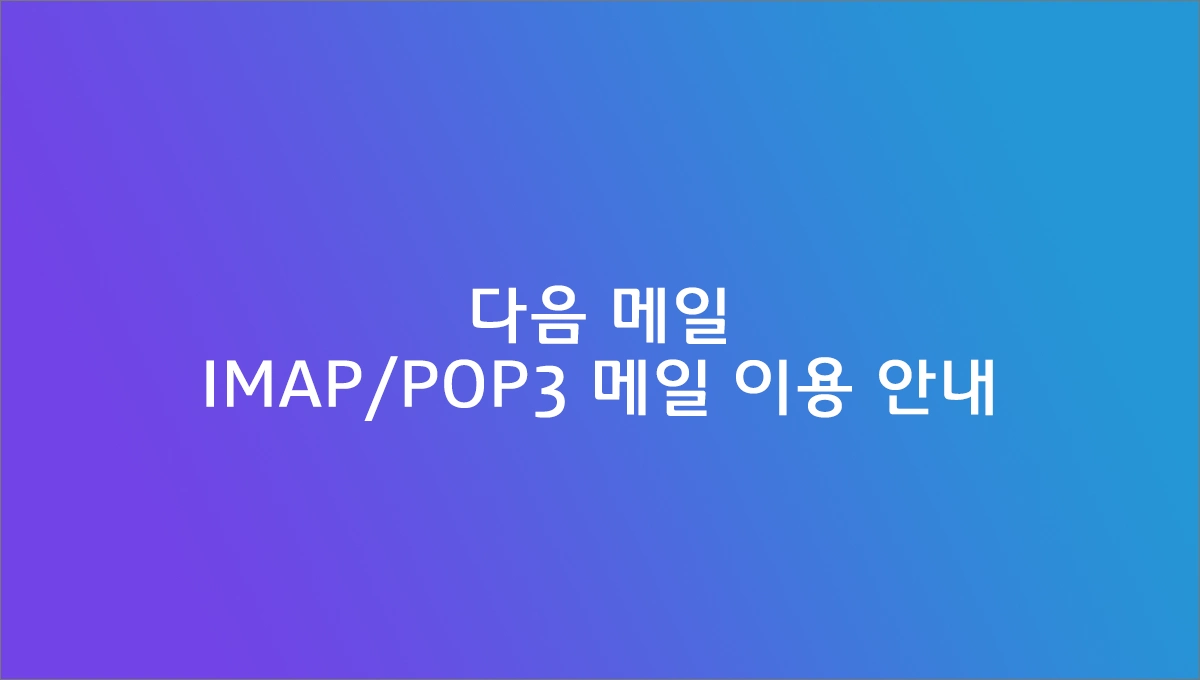 다음 메일
IMAP/POP3 메일 이용 안내